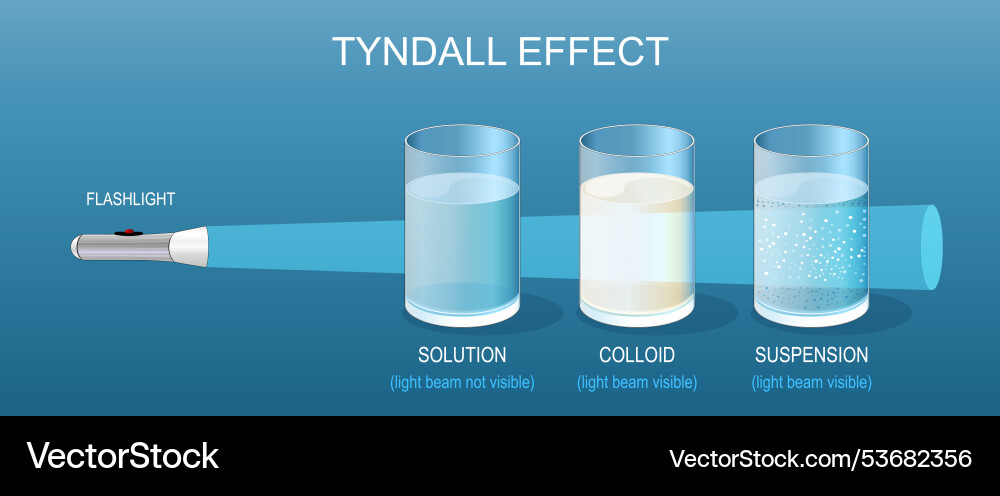 TYNDALL EFFECT

FLASHLIGHT

SOLUTION
(light beam not visible)

COLLOID
(light beam visible)

SUSPENSION
(light beam visible)

VectorStock

VectorStock.com/53682356